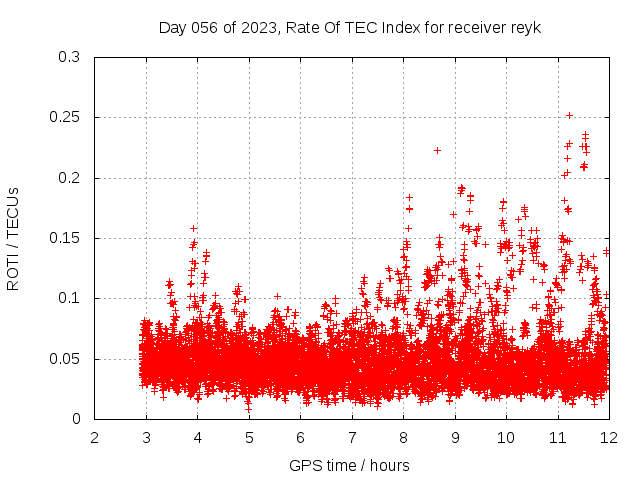 Day 056 of 2023, Rate Of TEC Index for receiver reyk

ROTI / TECUs

0.3
0.25
0.2
0.15
0.1
0.05
0

2 3 4 5 6 7 8 9 10 11 12

GPS time / hours